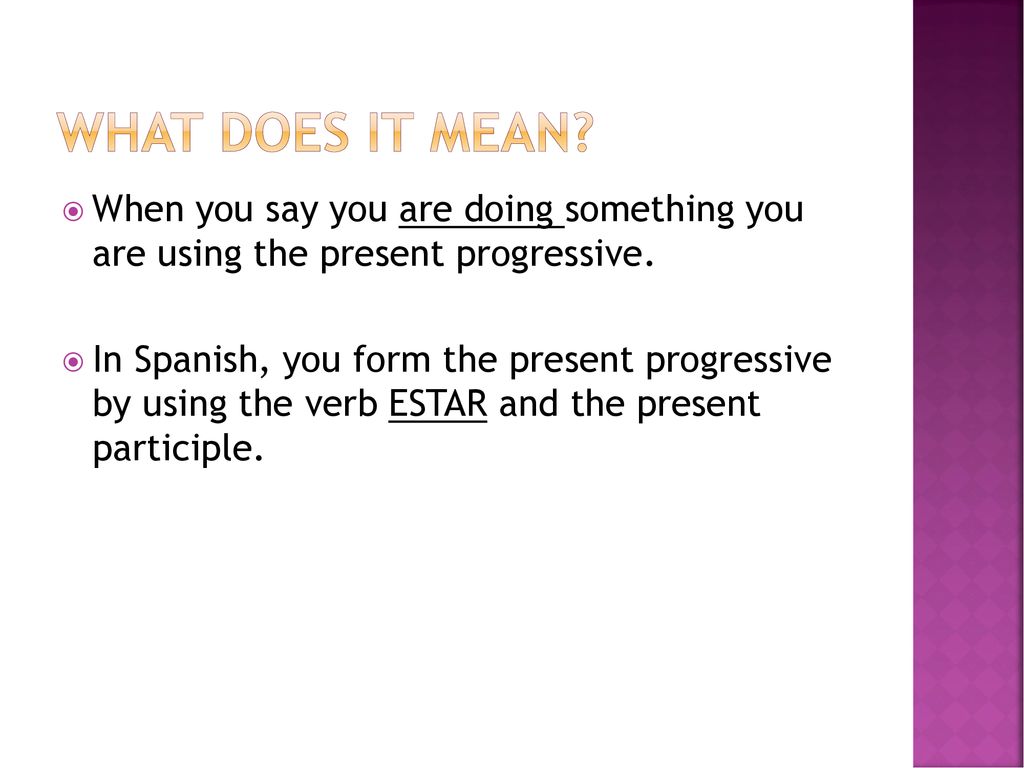 WHAT DOES IT MEAN?

When you say you are doing something you are using the present progressive.

In Spanish, you form the present progressive by using the verb ESTAR and the present participle.